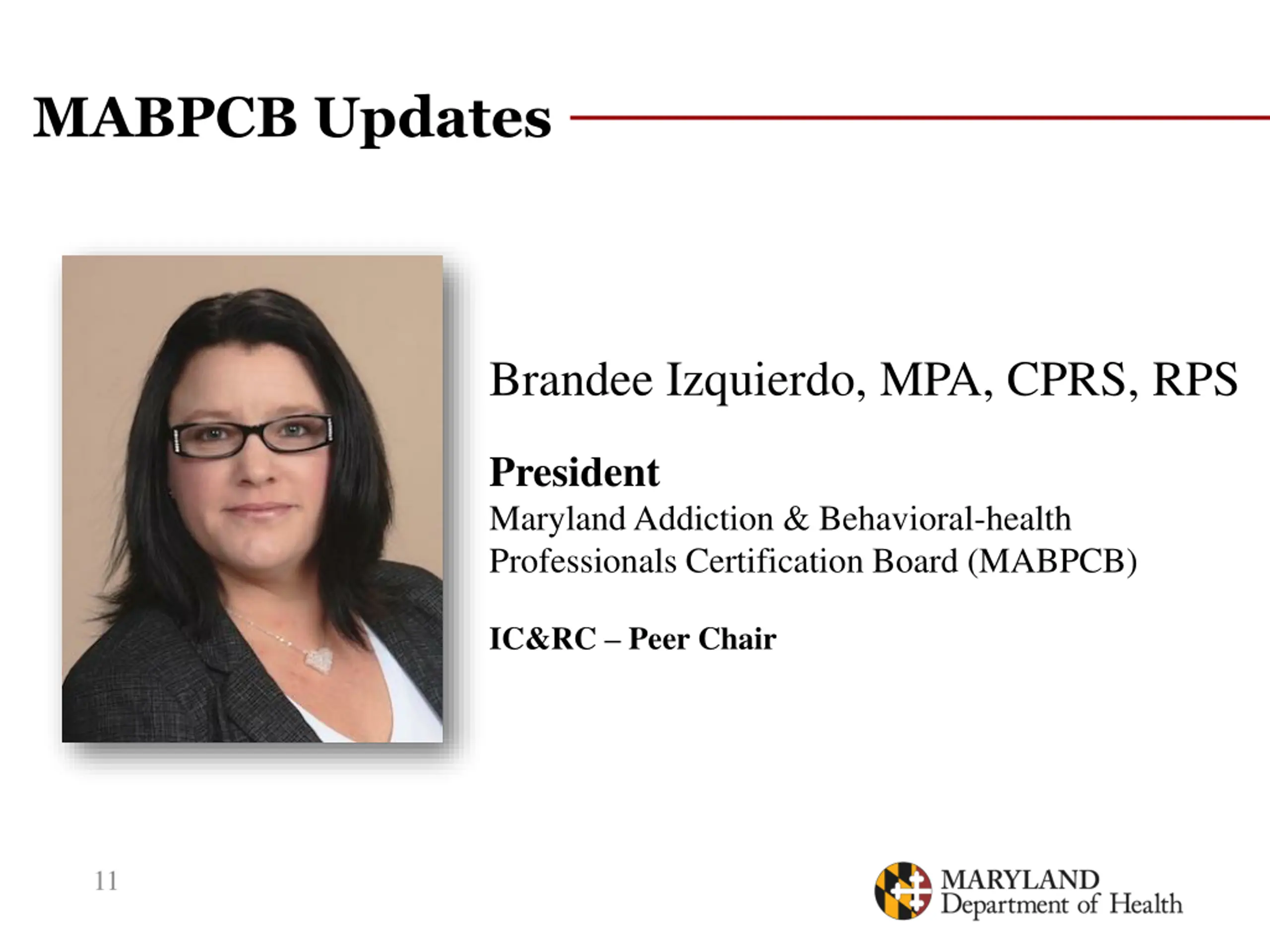 MABPCB Updates

Brandee Izquierdo, MPA, CPRS, RPS

President
Maryland Addiction & Behavioral-health Professionals Certification Board (MABPCB)

IC&RC – Peer Chair

11

MARYLAND
Department of Health